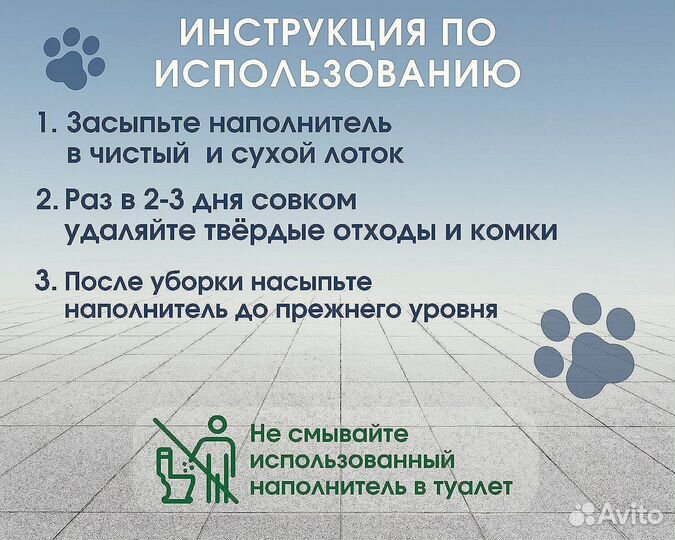 ИНСТРУКЦИЯ ПО ИСПОЛЬЗОВАНИЮ

1. Засыпьте наполнитель в чистый и сухой лоток

2. Раз в 2-3 дня совком удаляйте твёрдые отходы и комки

3. После уборки насыпьте наполнитель до прежнего уровня

Не смывайте использованный наполнитель в туалет

Avito